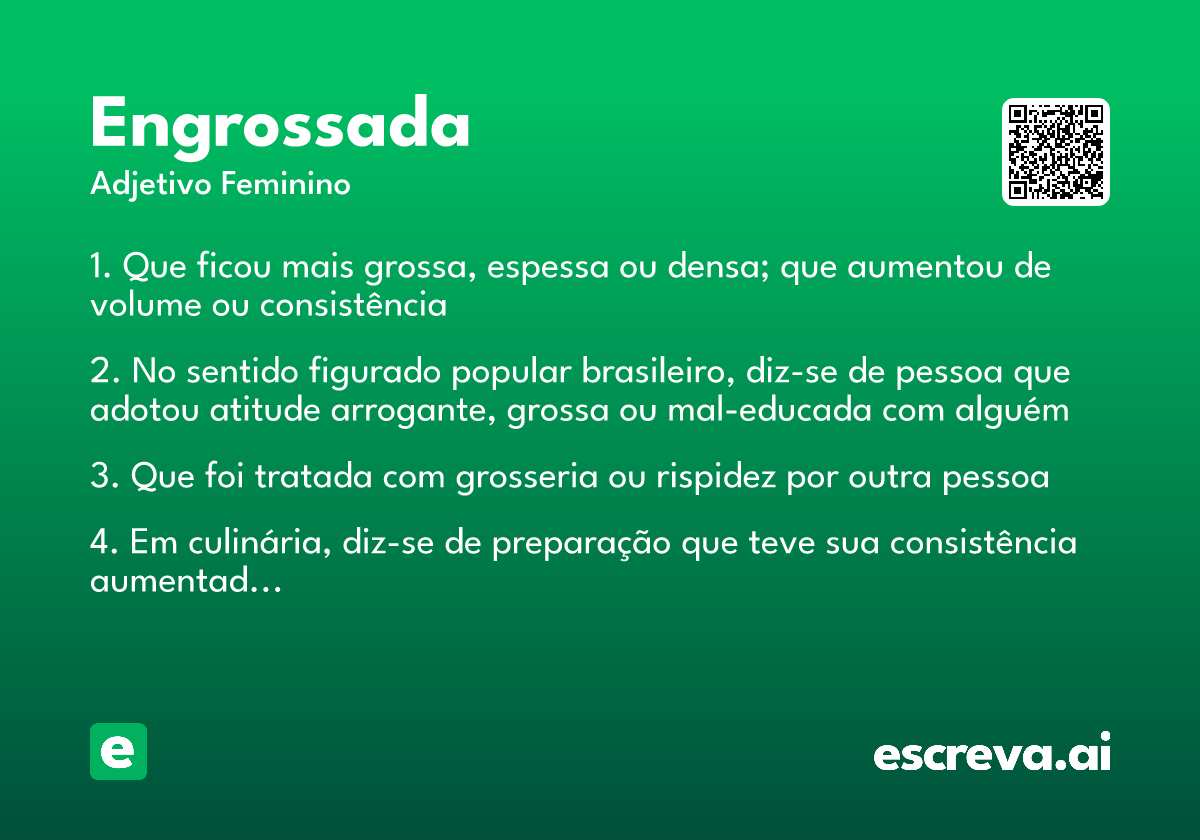 Engrossada
Adjetivo Feminino

1. Que ficou mais grossa, espessa ou densa; que aumentou de volume ou consistência

2. No sentido figurado popular brasileiro, diz-se de pessoa que adotou atitude arrogante, grossa ou mal-educada com alguém

3. Que foi tratada com grosseria ou rispidez por outra pessoa

4. Em culinária, diz-se de preparação que teve sua consistência aumentad…

e

escreva.ai